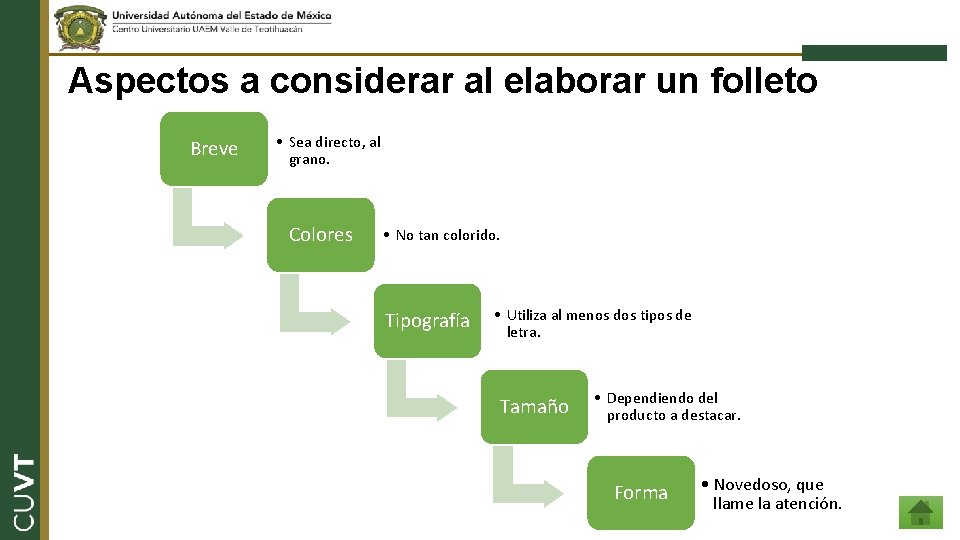 Universidad Autónoma del Estado de México
Centro Universitario UAEM Valle de Teotihuacán

CUVT

Aspectos a considerar al elaborar un folleto

Breve
• Sea directo, al grano.

Colores
• No tan colorido.

Tipografía
• Utiliza al menos dos tipos de letra.

Tamaño
• Dependiendo del producto a destacar.

Forma
• Novedoso, que llame la atención.